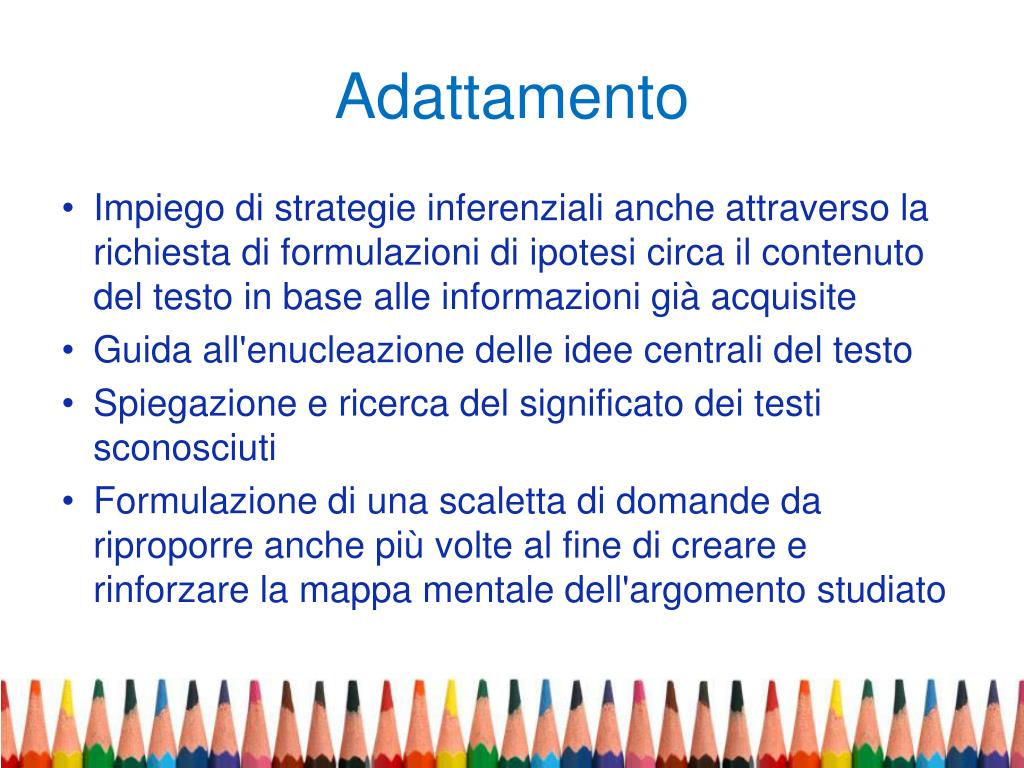 Adattamento

• Impiego di strategie inferenziali anche attraverso la richiesta di formulazioni di ipotesi circa il contenuto del testo in base alle informazioni già acquisite
• Guida all'enucleazione delle idee centrali del testo
• Spiegazione e ricerca del significato dei testi sconosciuti
• Formulazione di una scaletta di domande da riproporre anche più volte al fine di creare e rinforzare la mappa mentale dell'argomento studiato